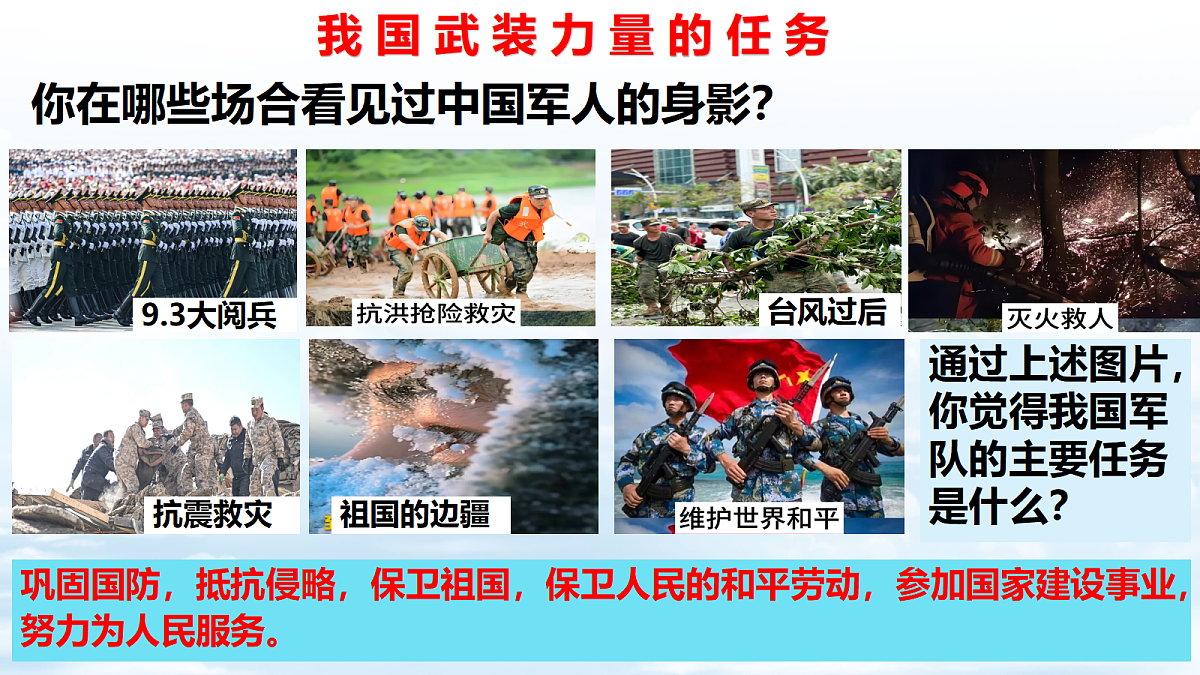 我国武装力量的任务

你在哪些场合看见过中国军人的身影？

9.3大阅兵

抗洪抢险救灾

台风过后

灭火救人

抗震救灾

祖国的边疆

维护世界和平

通过上述图片，你觉得我国军队的主要任务是什么？

巩固国防，抵抗侵略，保卫祖国，保卫人民的和平劳动，参加国家建设事业，努力为人民服务。